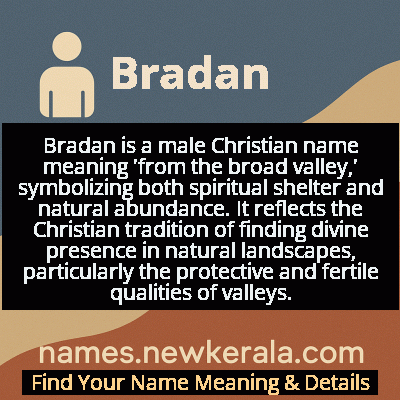 Bradan

Bradan is a male Christian name meaning 'from the broad valley,' symbolizing both spiritual shelter and natural abundance. It reflects the Christian tradition of finding divine presence in natural landscapes, particularly the protective and fertile qualities of valleys.

names.newkerala.com

Find Your Name Meaning & Details